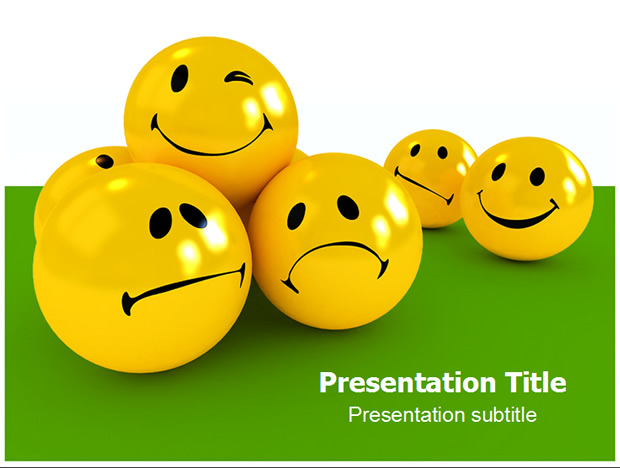 Presentation Title
Presentation subtitle